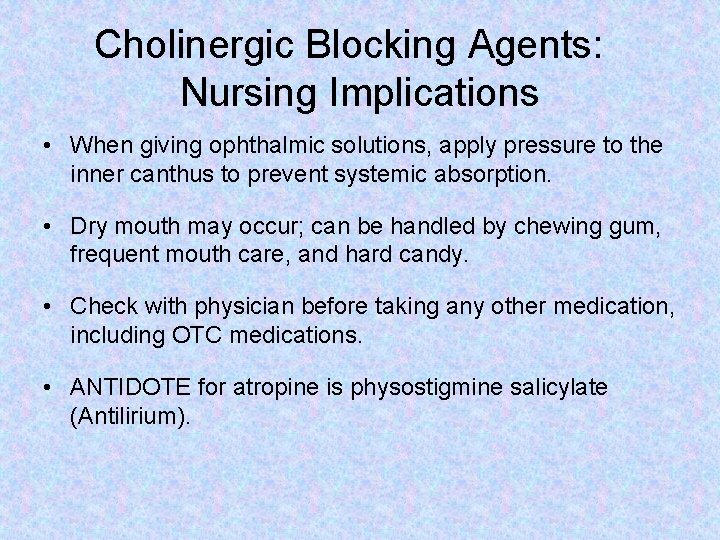 Cholinergic Blocking Agents: Nursing Implications

• When giving ophthalmic solutions, apply pressure to the inner canthus to prevent systemic absorption.

• Dry mouth may occur; can be handled by chewing gum, frequent mouth care, and hard candy.

• Check with physician before taking any other medication, including OTC medications.

• ANTIDOTE for atropine is physostigmine salicylate (Antilirium).